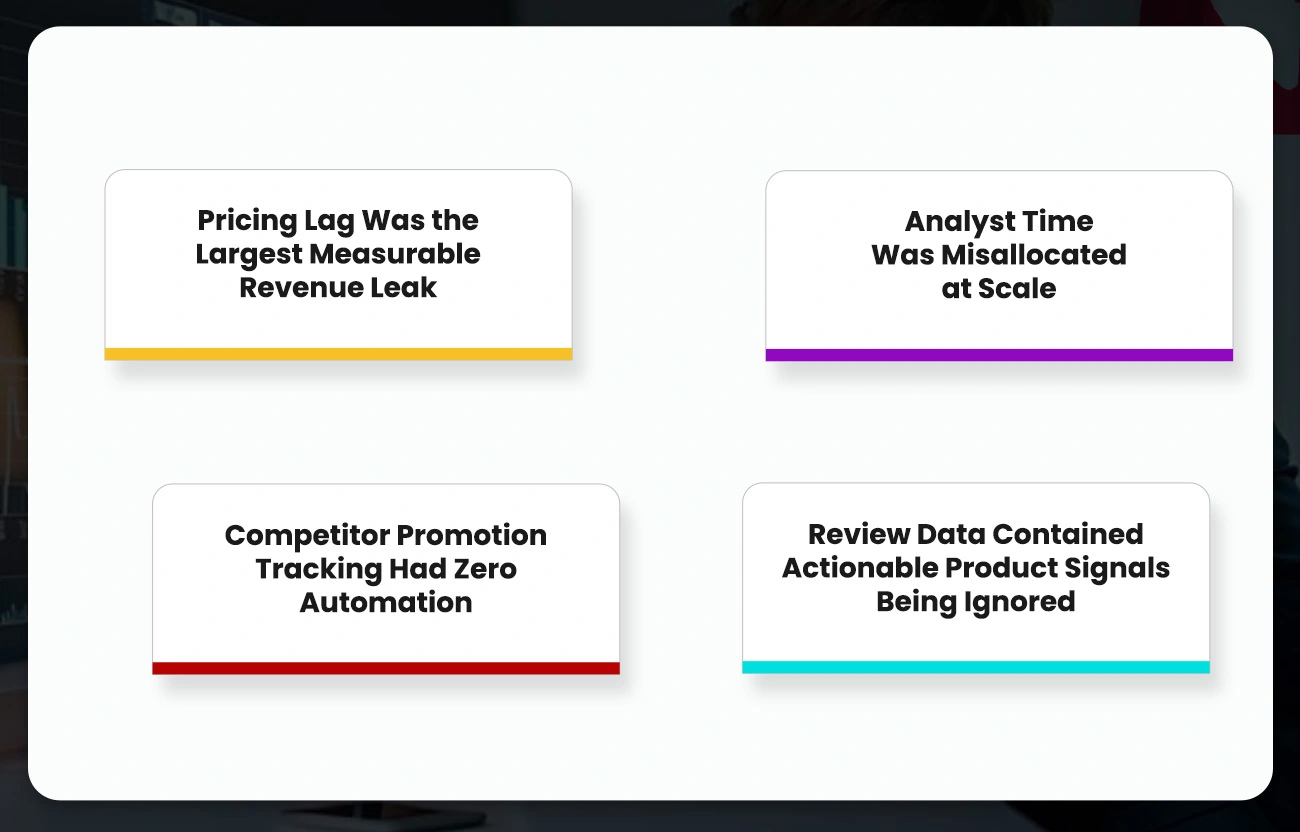 Pricing Lag Was the Largest Measurable Revenue Leak

Analyst Time Was Misallocated at Scale

Competitor Promotion Tracking Had Zero Automation

Review Data Contained Actionable Product Signals Being Ignored